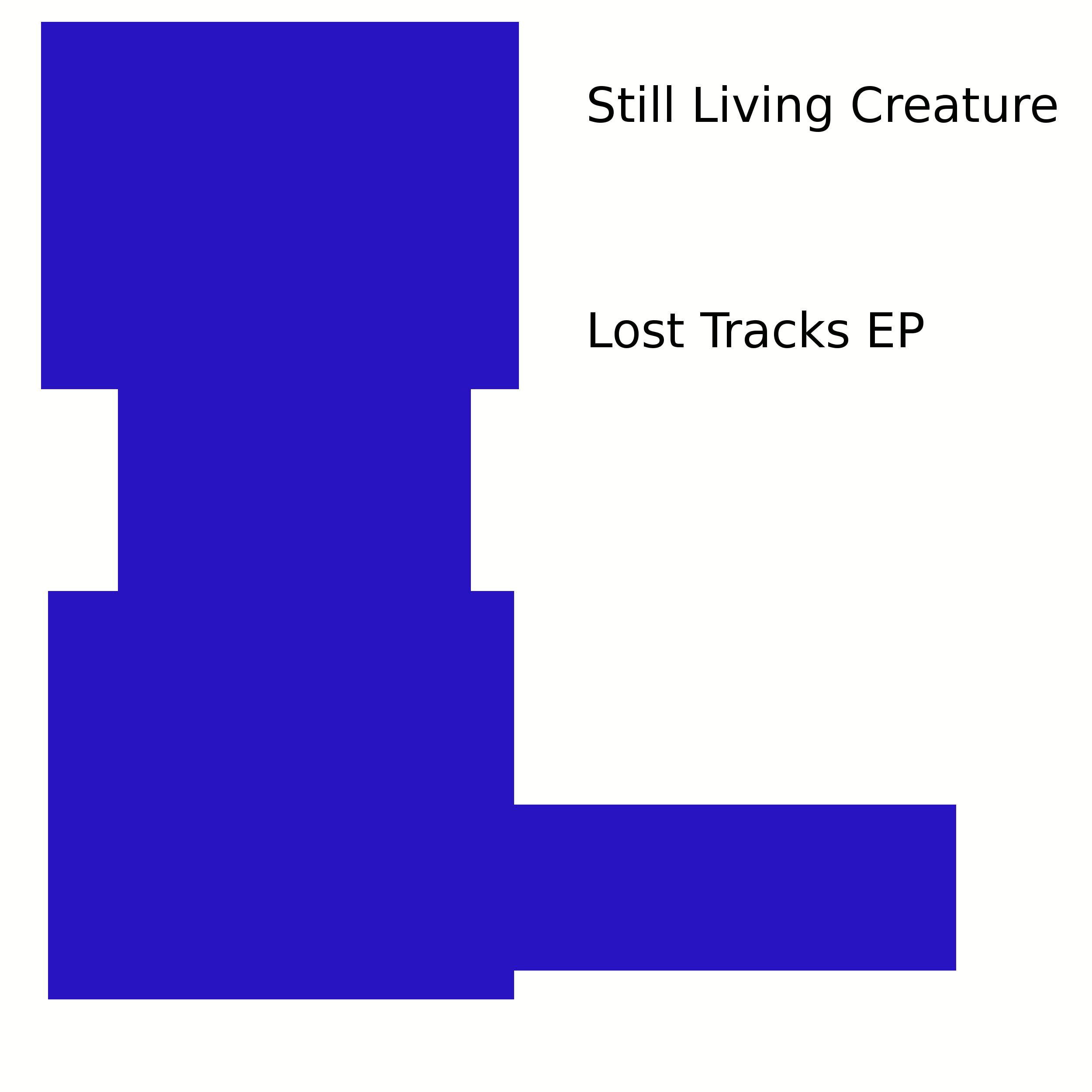 Still Living Creature

Lost Tracks EP